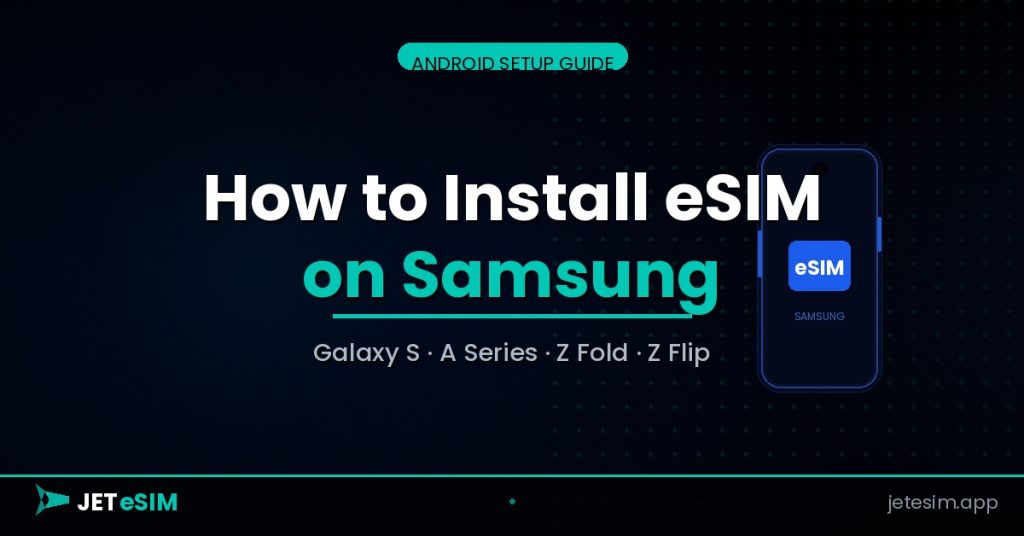 ANDROID SETUP GUIDE

How to Install eSIM on Samsung

Galaxy S · A Series · Z Fold · Z Flip

eSIM
SAMSUNG

JETeSIM

jetesim.app